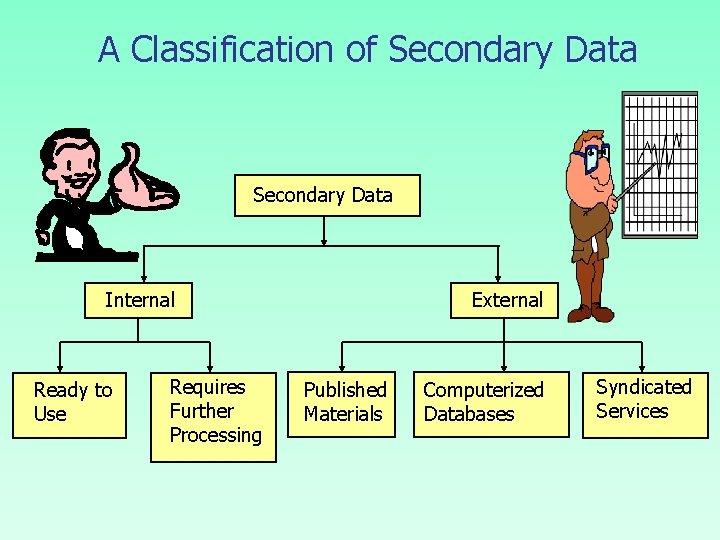 A Classification of Secondary Data

Secondary Data

Internal

External

Ready to Use

Requires Further Processing

Published Materials

Computerized Databases

Syndicated Services